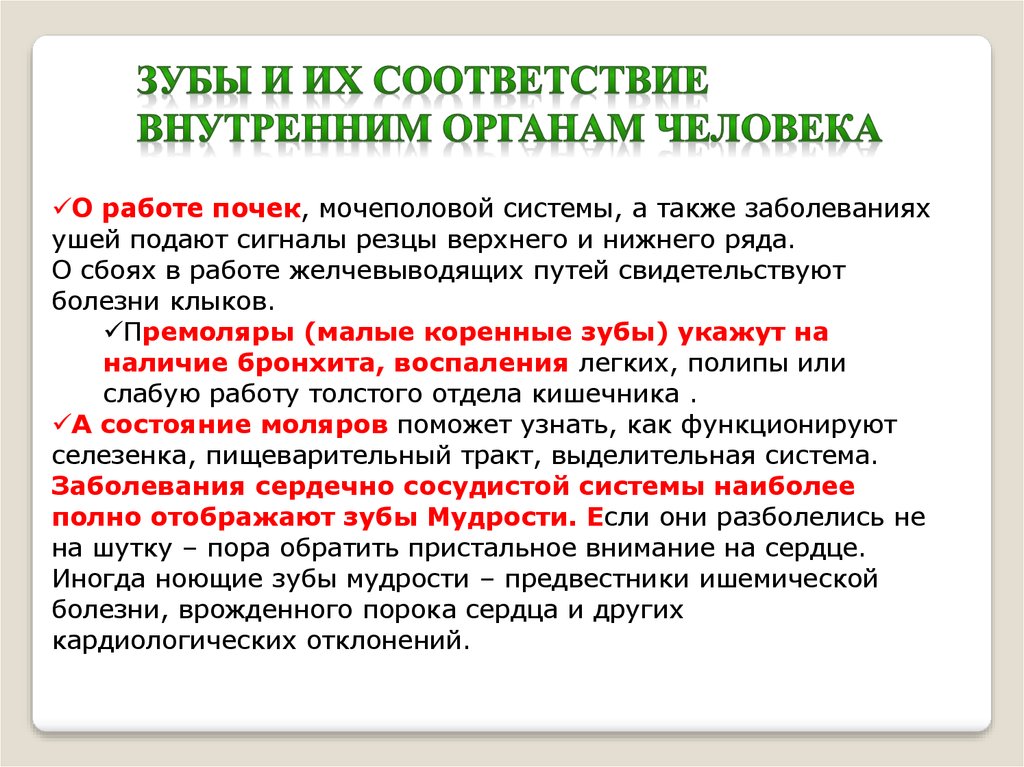 ЗУБЫ И ИХ СООТВЕТСТВИЕ ВНУТРЕННИМ ОРГАНАМ ЧЕЛОВЕКА

✓О работе почек, мочеполовой системы, а также заболеваниях ушей подают сигналы резцы верхнего и нижнего ряда.
О сбоях в работе желчевыводящих путей свидетельствуют болезни клыков.

✓Премоляры (малые коренные зубы) укажут на наличие бронхита, воспаления легких, полипы или слабую работу толстого отдела кишечника .

✓А состояние моляров поможет узнать, как функционируют селезенка, пищеварительный тракт, выделительная система.
Заболевания сердечно сосудистой системы наиболее полно отображают зубы Мудрости. Если они разболелись не на шутку – пора обратить пристальное внимание на сердце. Иногда ноющие зубы мудрости – предвестники ишемической болезни, врожденного порока сердца и других кардиологических отклонений.